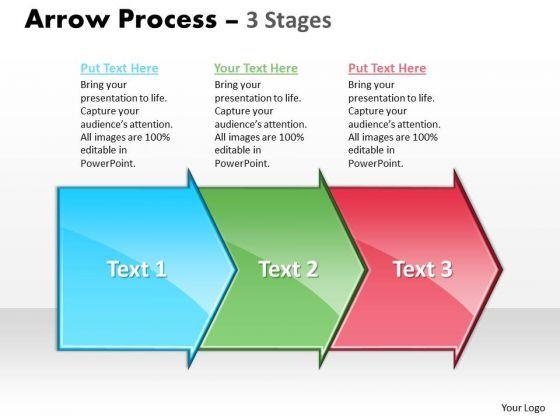 Arrow Process – 3 Stages

Put Text Here
Bring your presentation to life. Capture your audience's attention. All images are 100% editable in PowerPoint.

Your Text Here
Bring your presentation to life. Capture your audience's attention. All images are 100% editable in PowerPoint.

Put Text Here
Bring your presentation to life. Capture your audience's attention. All images are 100% editable in PowerPoint.

Text 1

Text 2

Text 3

Your Logo